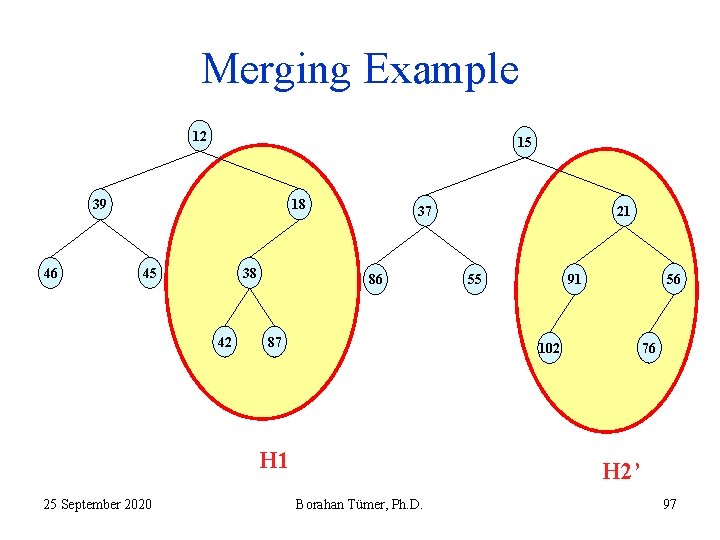 Merging Example

12

39

18

46

45

38

42

87

15

37

21

86

55

91

56

102

76

H1

H2’

25 September 2020

Borahan Tümer, Ph.D.

97